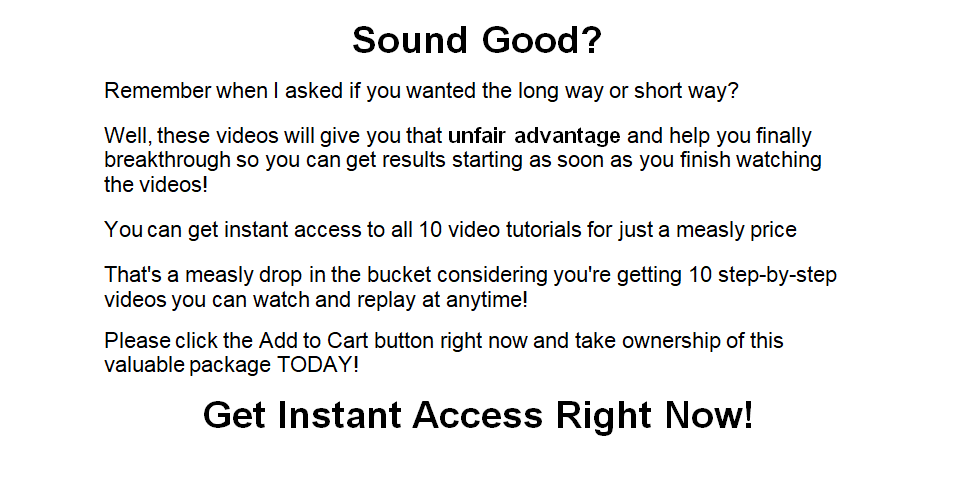 Sound Good?

Remember when I asked if you wanted the long way or short way?

Well, these videos will give you that unfair advantage and help you finally breakthrough so you can get results starting as soon as you finish watching the videos!

You can get instant access to all 10 video tutorials for just a measly price

That's a measly drop in the bucket considering you're getting 10 step-by-step videos you can watch and replay at anytime!

Please click the Add to Cart button right now and take ownership of this valuable package TODAY!

Get Instant Access Right Now!